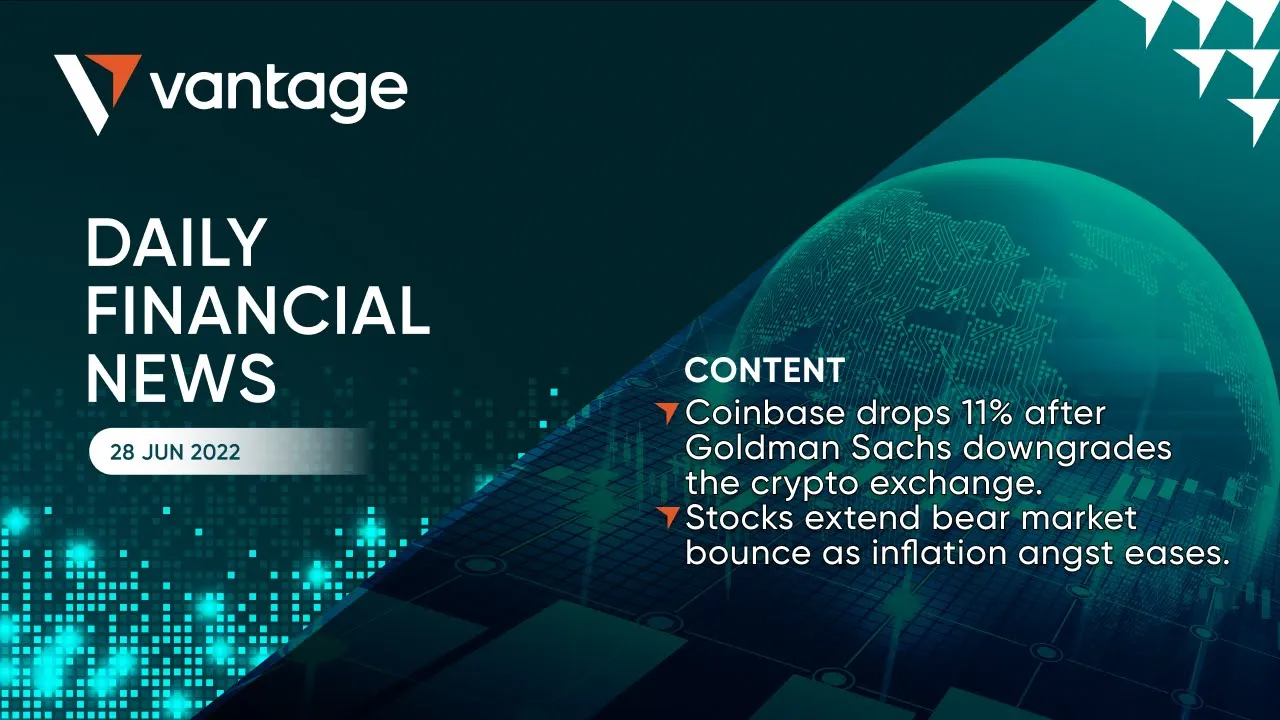 vantage

DAILY FINANCIAL NEWS

28 JUN 2022

CONTENT

Coinbase drops 11% after Goldman Sachs downgrades the crypto exchange.

Stocks extend bear market bounce as inflation angst eases.